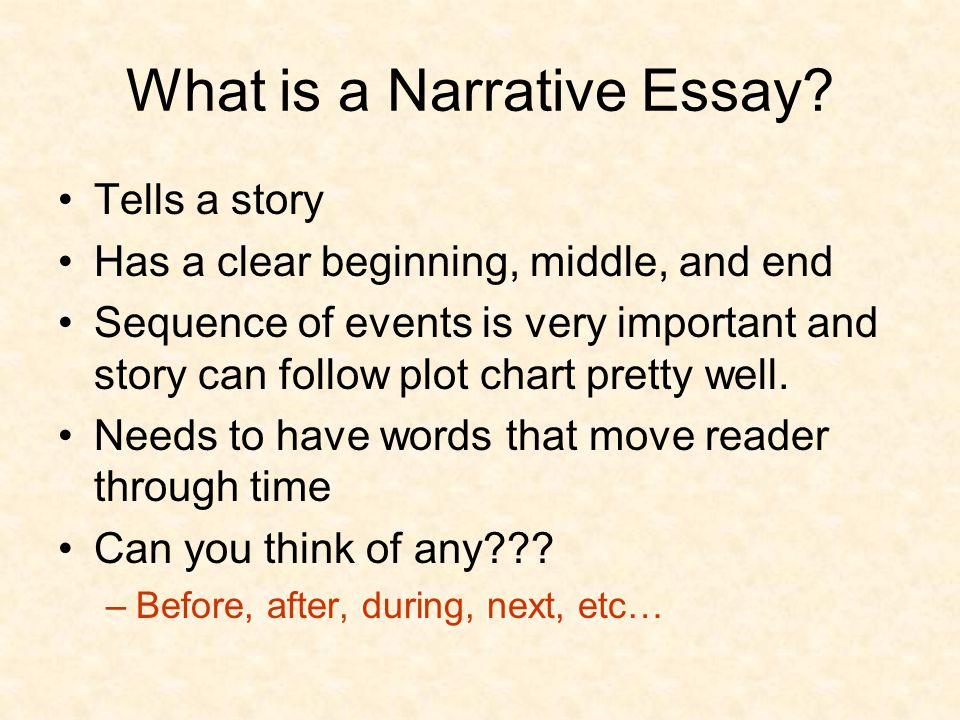 What is a Narrative Essay?

• Tells a story
• Has a clear beginning, middle, and end
• Sequence of events is very important and story can follow plot chart pretty well.
• Needs to have words that move reader through time
• Can you think of any???
  – Before, after, during, next, etc…